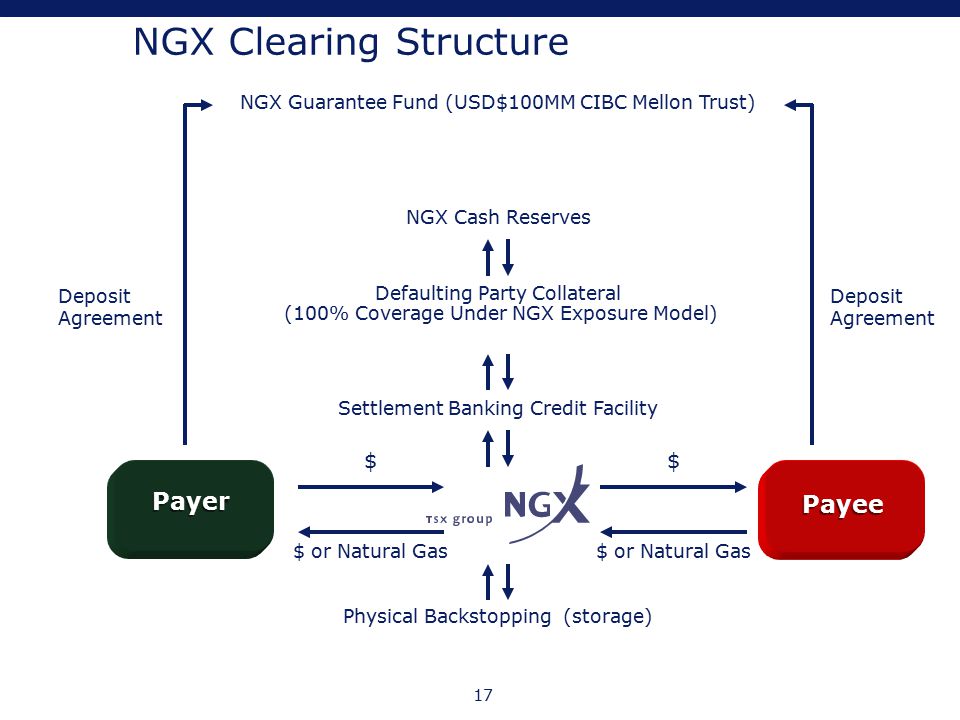 NGX Clearing Structure

NGX Guarantee Fund (USD$100MM CIBC Mellon Trust)

NGX Cash Reserves

Deposit Agreement

Defaulting Party Collateral
(100% Coverage Under NGX Exposure Model)

Deposit Agreement

Settlement Banking Credit Facility

$

$

Payer

TSX group NGX

Payee

$ or Natural Gas

$ or Natural Gas

Physical Backstopping (storage)

17